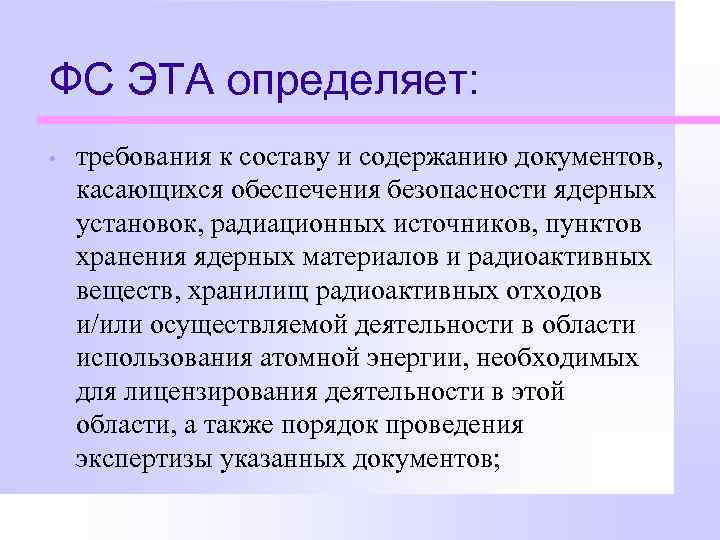 ФС ЭТА определяет:

• требования к составу и содержанию документов, касающихся обеспечения безопасности ядерных установок, радиационных источников, пунктов хранения ядерных материалов и радиоактивных веществ, хранилищ радиоактивных отходов и/или осуществляемой деятельности в области использования атомной энергии, необходимых для лицензирования деятельности в этой области, а также порядок проведения экспертизы указанных документов;